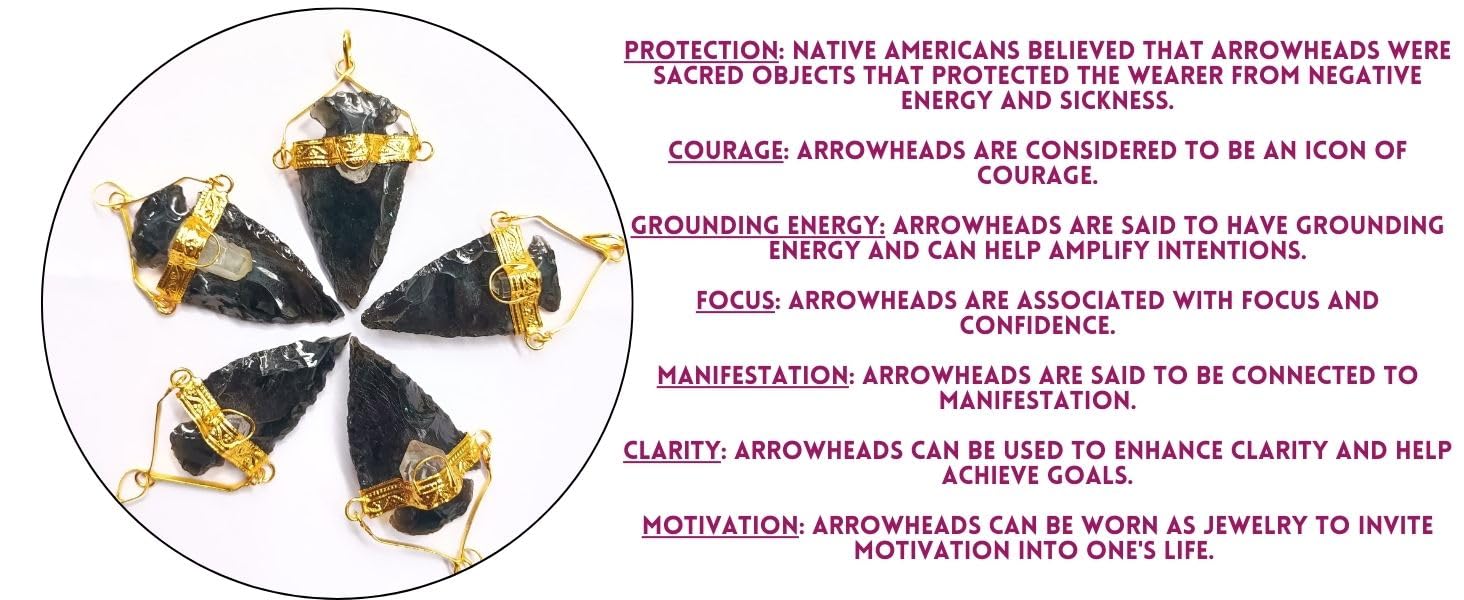 PROTECTION: NATIVE AMERICANS BELIEVED THAT ARROWHEADS WERE SACRED OBJECTS THAT PROTECTED THE WEARER FROM NEGATIVE ENERGY AND SICKNESS.

COURAGE: ARROWHEADS ARE CONSIDERED TO BE AN ICON OF COURAGE.

GROUNDING ENERGY: ARROWHEADS ARE SAID TO HAVE GROUNDING ENERGY AND CAN HELP AMPLIFY INTENTIONS.

FOCUS: ARROWHEADS ARE ASSOCIATED WITH FOCUS AND CONFIDENCE.

MANIFESTATION: ARROWHEADS ARE SAID TO BE CONNECTED TO MANIFESTATION.

CLARITY: ARROWHEADS CAN BE USED TO ENHANCE CLARITY AND HELP ACHIEVE GOALS.

MOTIVATION: ARROWHEADS CAN BE WORN AS JEWELRY TO INVITE MOTIVATION INTO ONE'S LIFE.